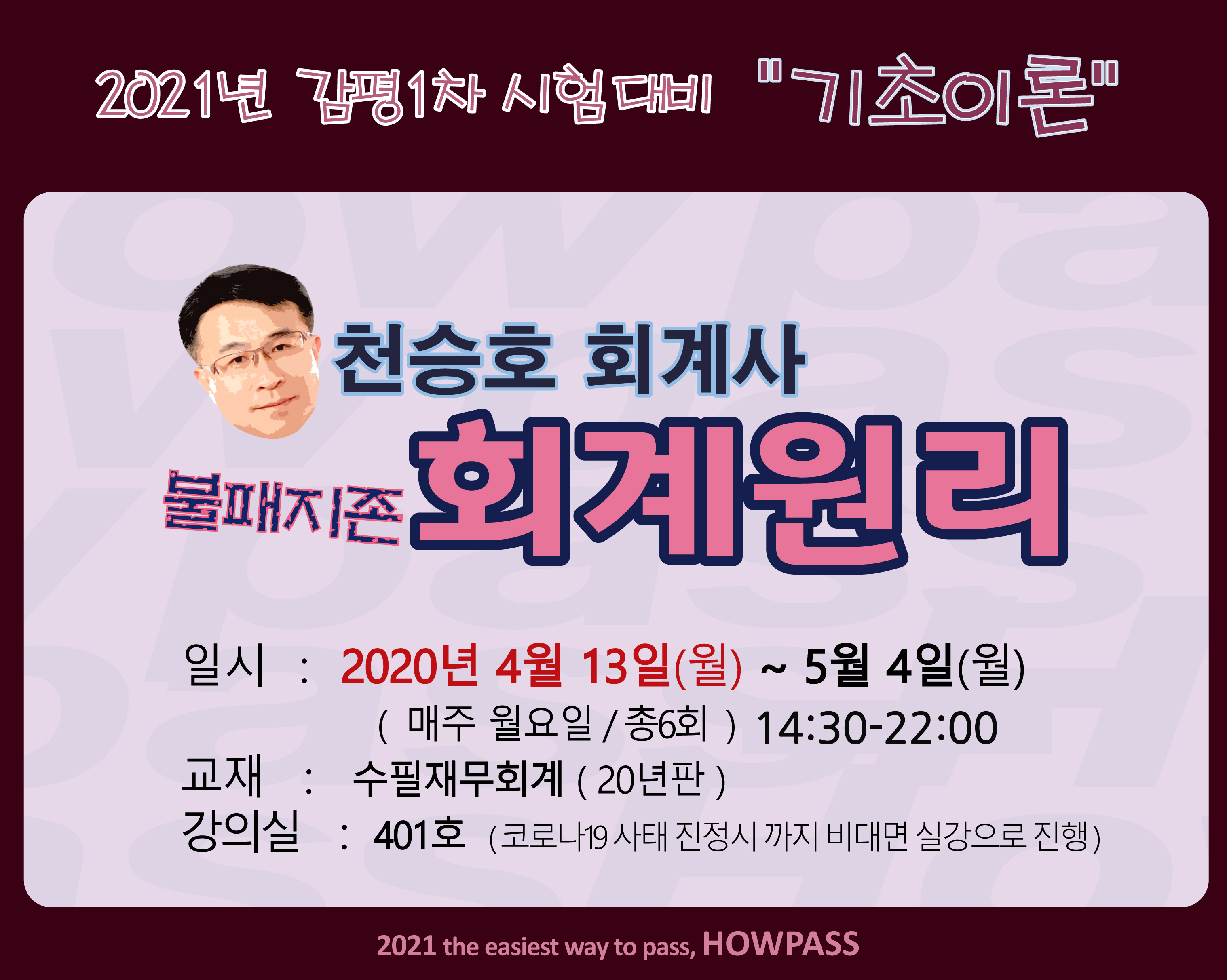 2021년 감평1차 시험대비 "기초이론"

천승호 회계사

불패지존 회계원리

일시 : 2020년 4월 13일(월) ~ 5월 4일(월)
( 매주 월요일 / 총6회 ) 14:30-22:00

교재 : 수필재무회계 ( 20년판 )

강의실 : 401호 (코로나19 사태 진정시 까지 비대면 실강으로 진행)

2021 the easiest way to pass, HOWPASS